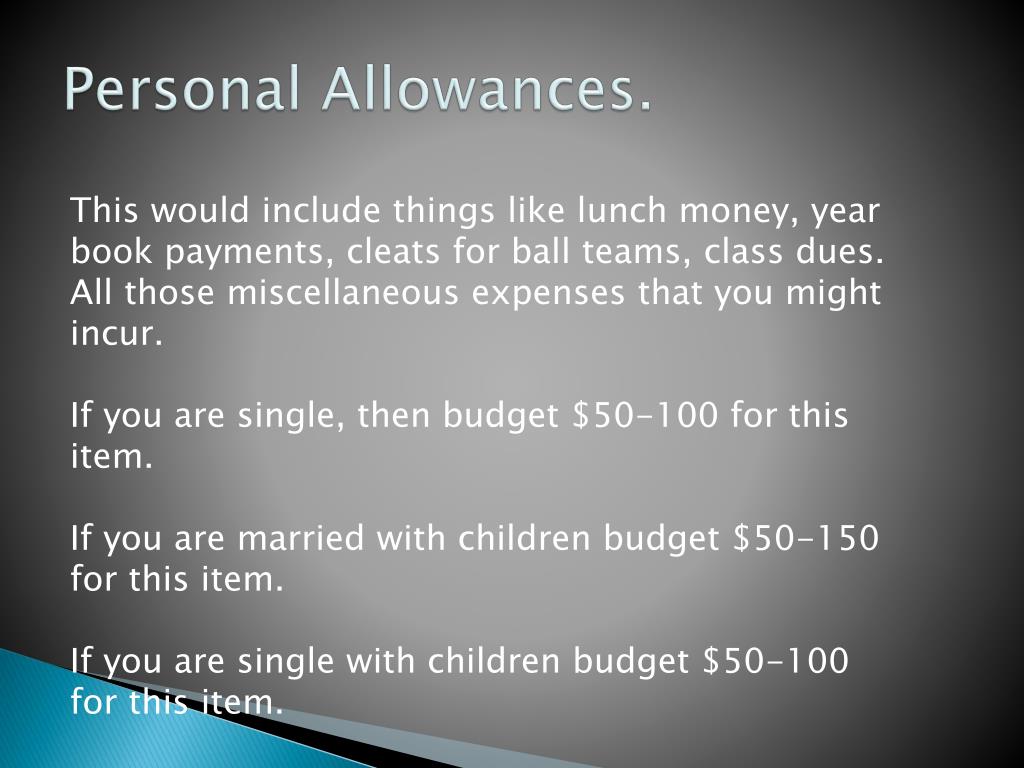 Personal Allowances.

This would include things like lunch money, year book payments, cleats for ball teams, class dues. All those miscellaneous expenses that you might incur.

If you are single, then budget \$50-100 for this item.

If you are married with children budget \$50-150 for this item.

If you are single with children budget \$50-100 for this item.